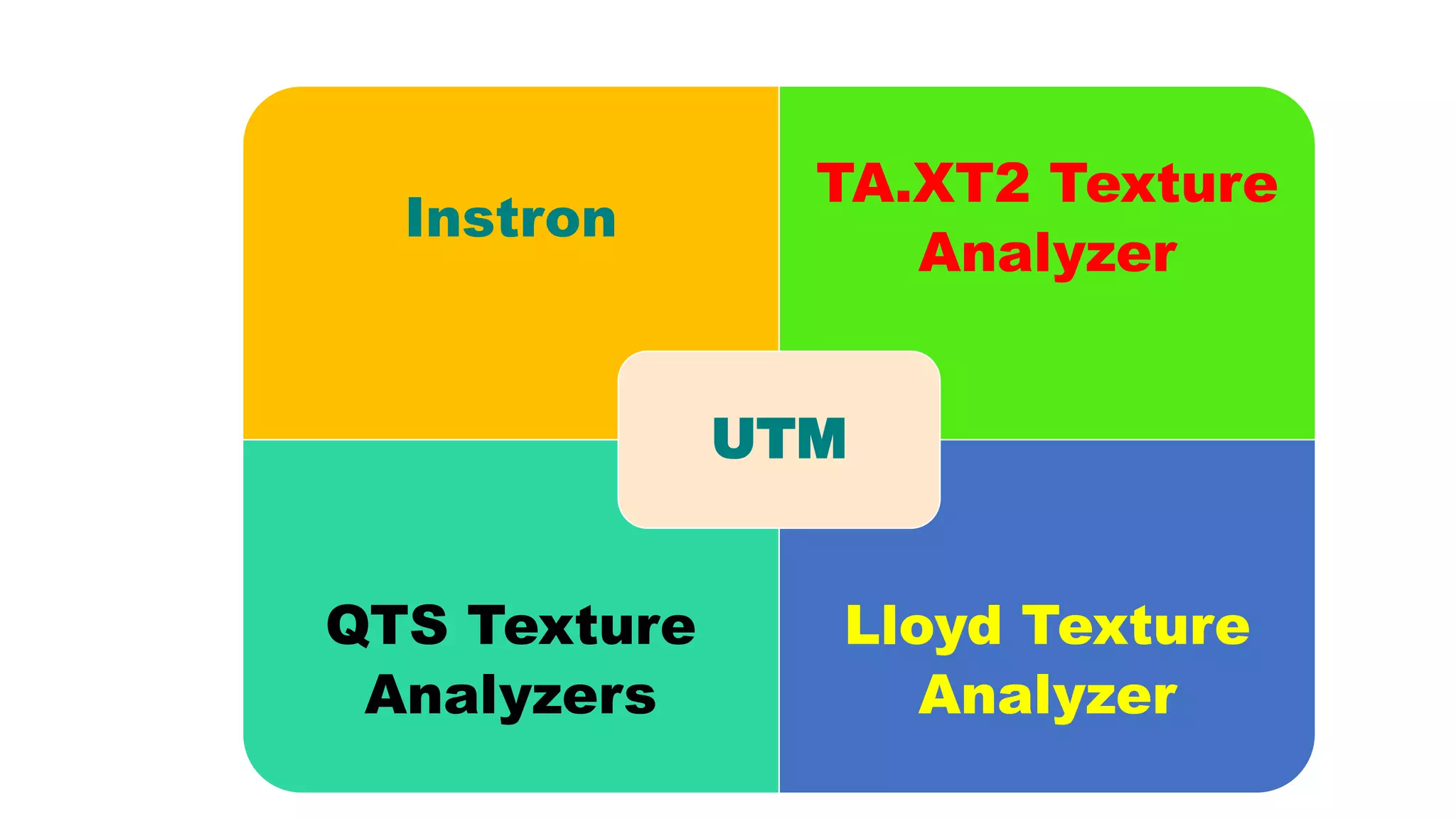 Instron

TA.XT2 Texture Analyzer

UTM

QTS Texture Analyzers

Lloyd Texture Analyzer